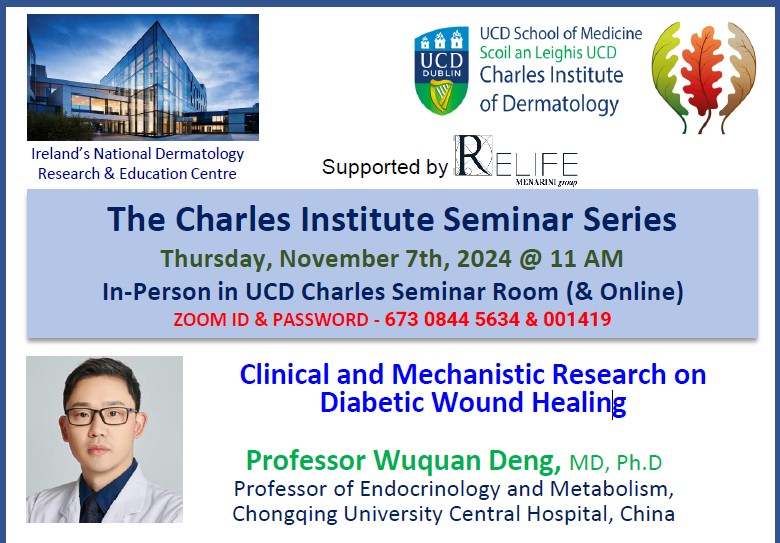 Ireland's National Dermatology Research & Education Centre

UCD DUBLIN

UCD School of Medicine
Scoil an Leighis UCD
Charles Institute of Dermatology

Supported by RELIFE MENARINI group

The Charles Institute Seminar Series
Thursday, November 7th, 2024 @ 11 AM
In-Person in UCD Charles Seminar Room (& Online)
ZOOM ID & PASSWORD - 673 0844 5634 & 001419

Clinical and Mechanistic Research on Diabetic Wound Healing

Professor Wuquan Deng, MD, Ph.D
Professor of Endocrinology and Metabolism,
Chongqing University Central Hospital, China